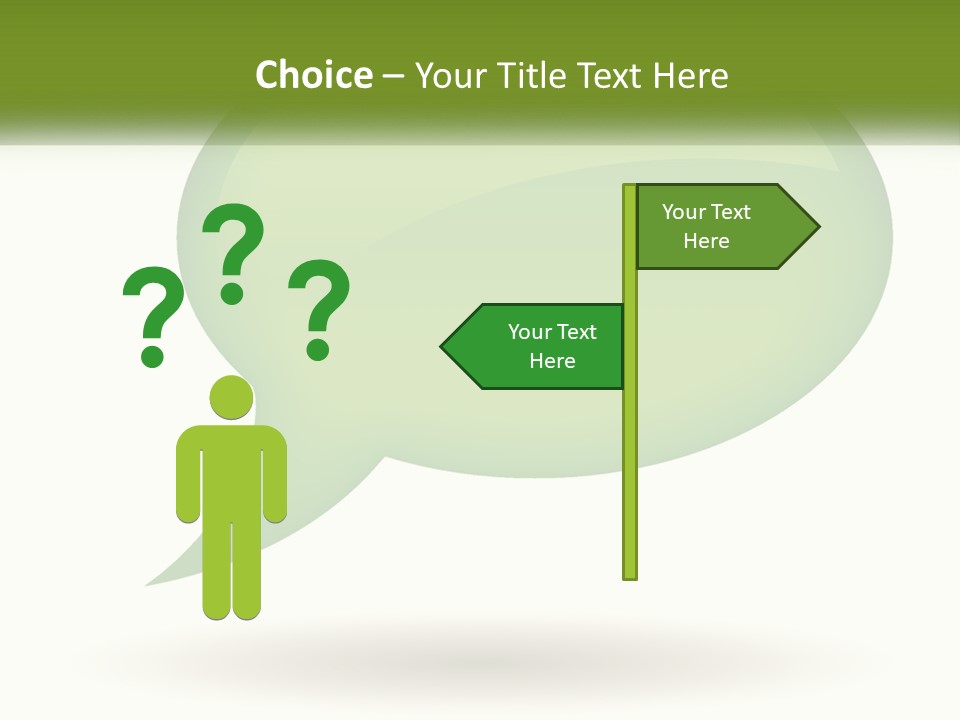 Choice – Your Title Text Here

? ? ?

Your Text Here

Your Text Here